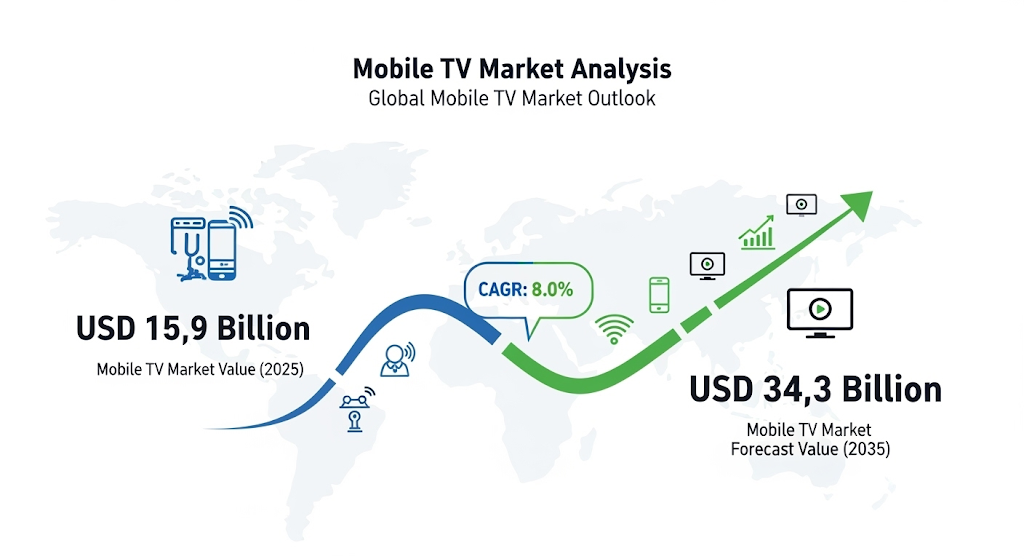 Mobile TV Market Analysis
Global Mobile TV Market Outlook

USD 15,9 Billion
Mobile TV Market Value (2025)

CAGR: 8.0%

USD 34,3 Billion
Mobile TV Market
Forecast Value (2035)